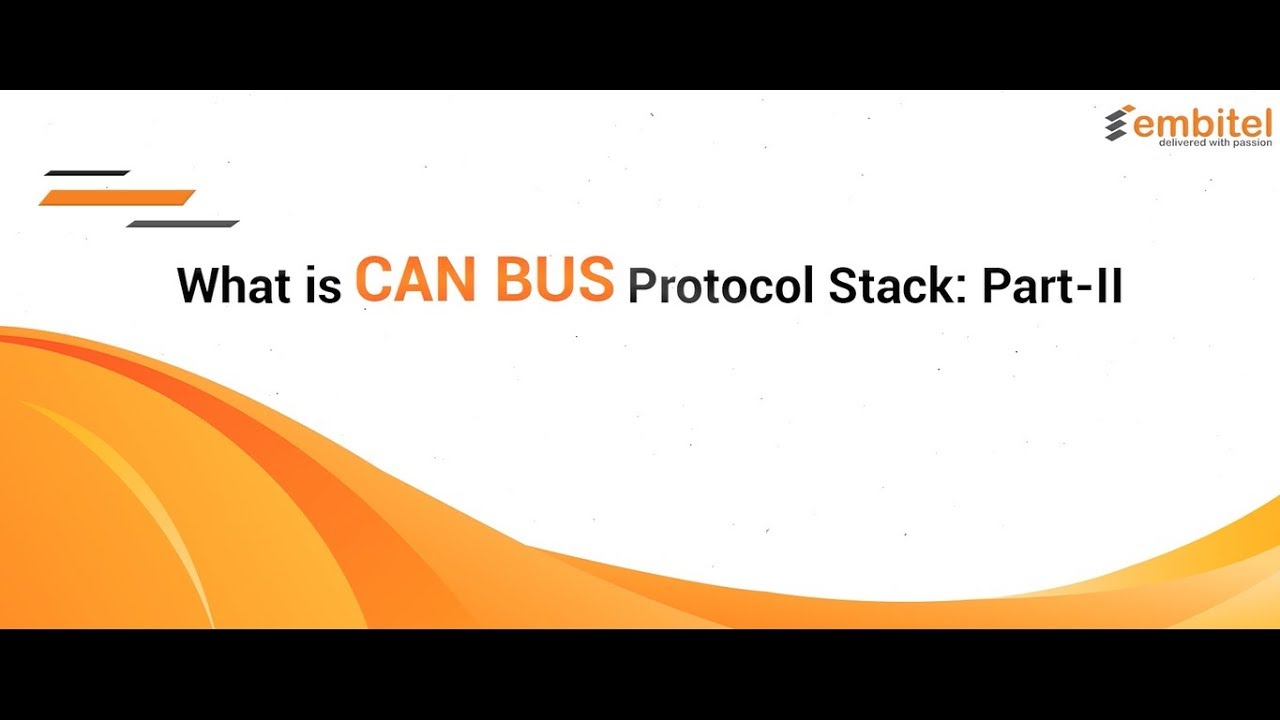 embitel
delivered with passion

What is CAN BUS Protocol Stack: Part-II